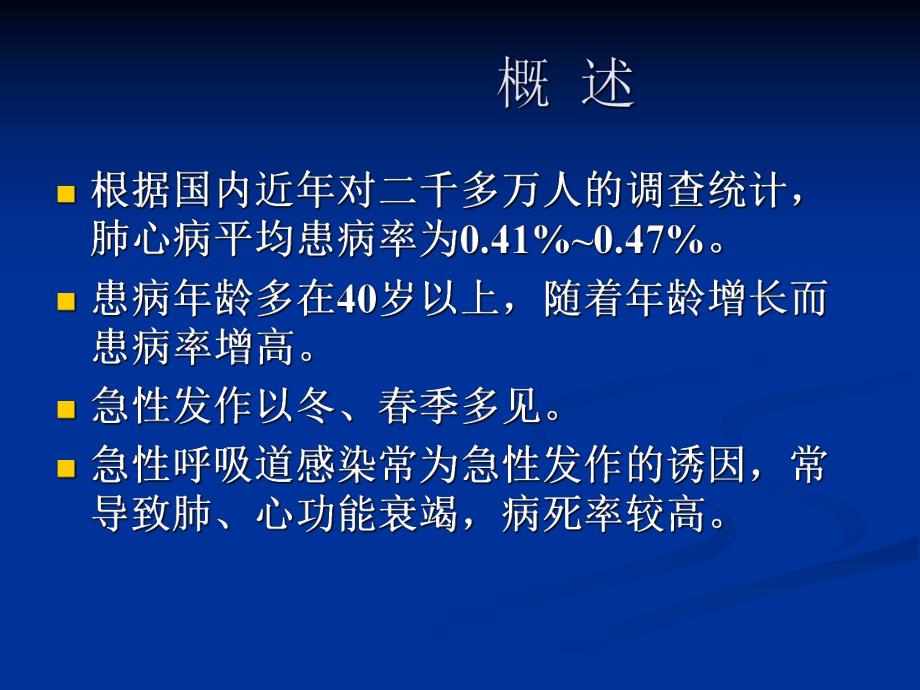 概 述

■ 根据国内近年对二千多万人的调查统计，肺心病平均患病率为0.41%~0.47%。

■ 患病年龄多在40岁以上，随着年龄增长而患病率增高。

■ 急性发作以冬、春季多见。

■ 急性呼吸道感染常为急性发作的诱因，常导致肺、心功能衰竭，病死率较高。